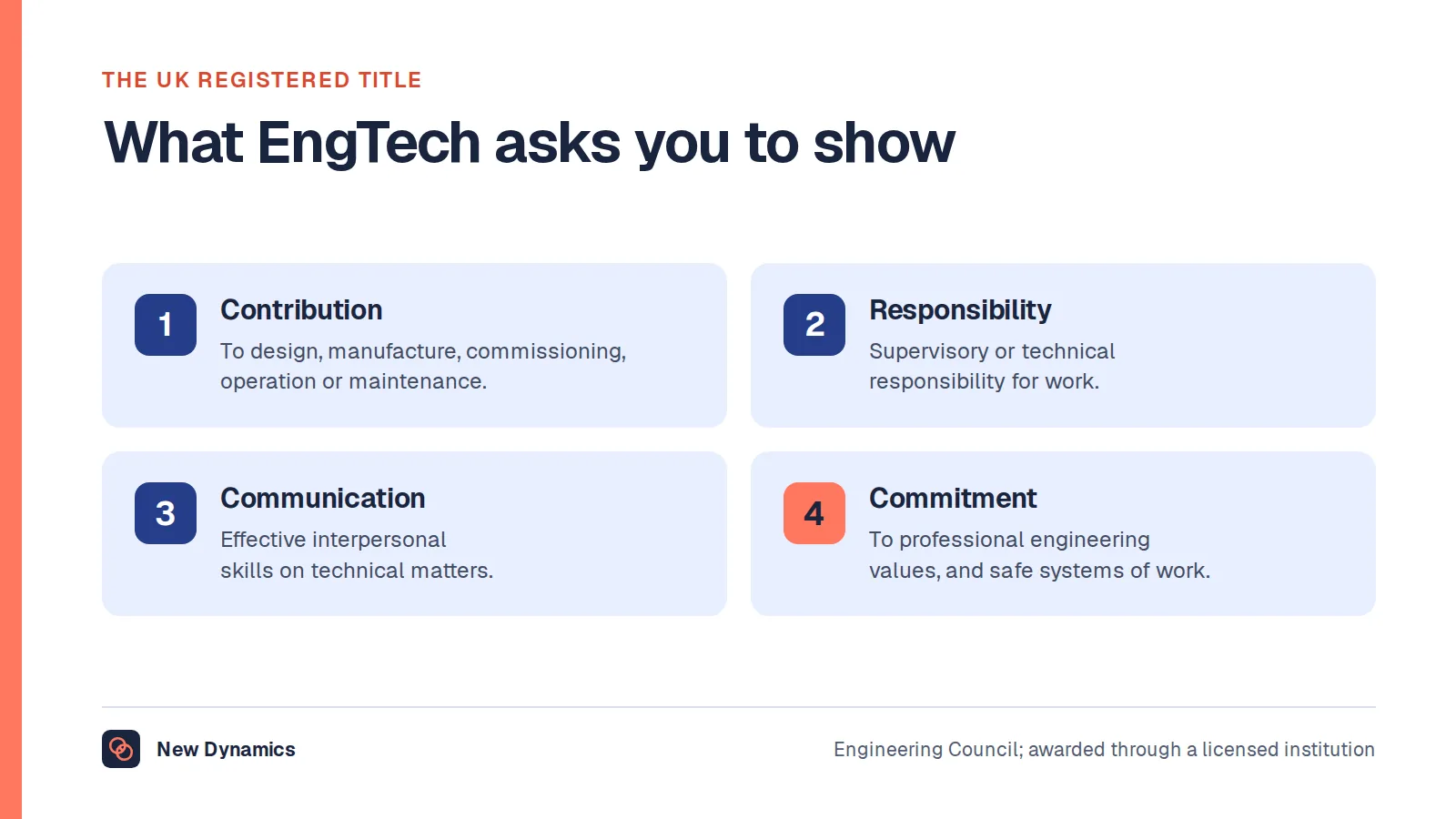 THE UK REGISTERED TITLE

What EngTech asks you to show

1

Contribution

To design, manufacture, commissioning, operation or maintenance.

2

Responsibility

Supervisory or technical responsibility for work.

3

Communication

Effective interpersonal skills on technical matters.

4

Commitment

To professional engineering values, and safe systems of work.

New Dynamics

Engineering Council; awarded through a licensed institution